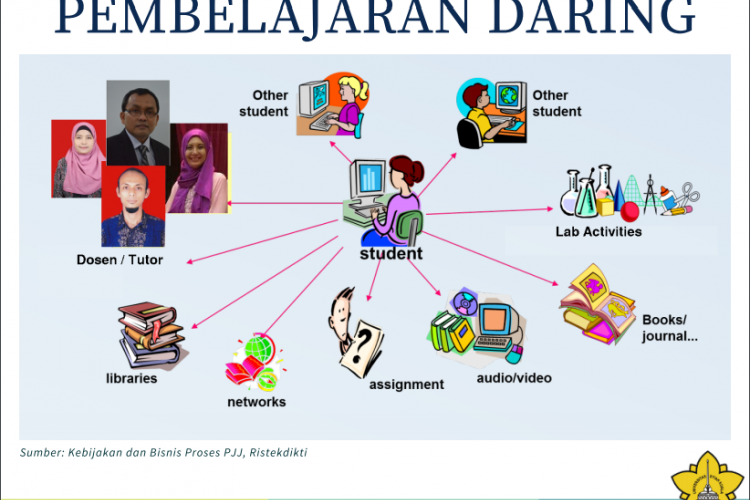 PEMBELAJARAN DARING

Other student

Other student

Lab Activities

student

Dosen / Tutor

Books/ journal...

libraries

networks

assignment

audio/video

Sumber: Kebijakan dan Bisnis Proses PJJ, Ristekdikti